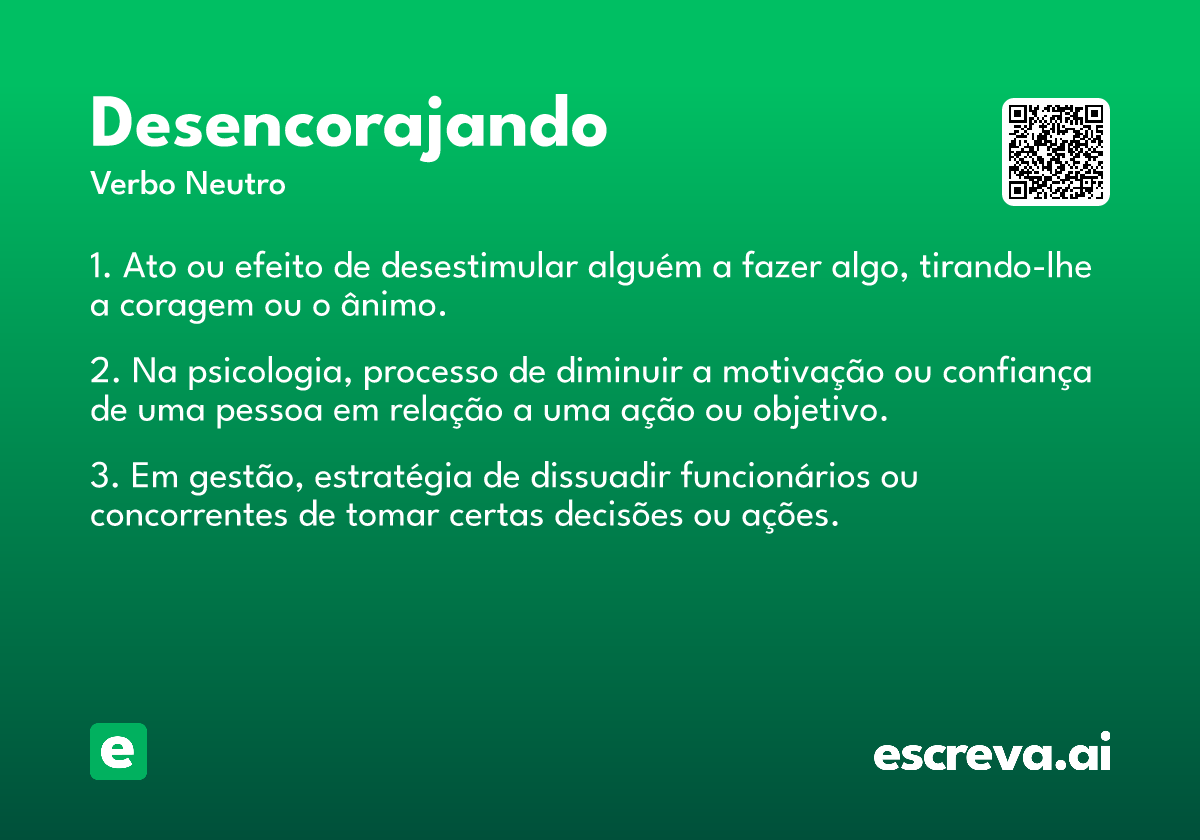 Desencorajando
Verbo Neutro

1. Ato ou efeito de desestimular alguém a fazer algo, tirando-lhe a coragem ou o ânimo.

2. Na psicologia, processo de diminuir a motivação ou confiança de uma pessoa em relação a uma ação ou objetivo.

3. Em gestão, estratégia de dissuadir funcionários ou concorrentes de tomar certas decisões ou ações.

e

escreva.ai